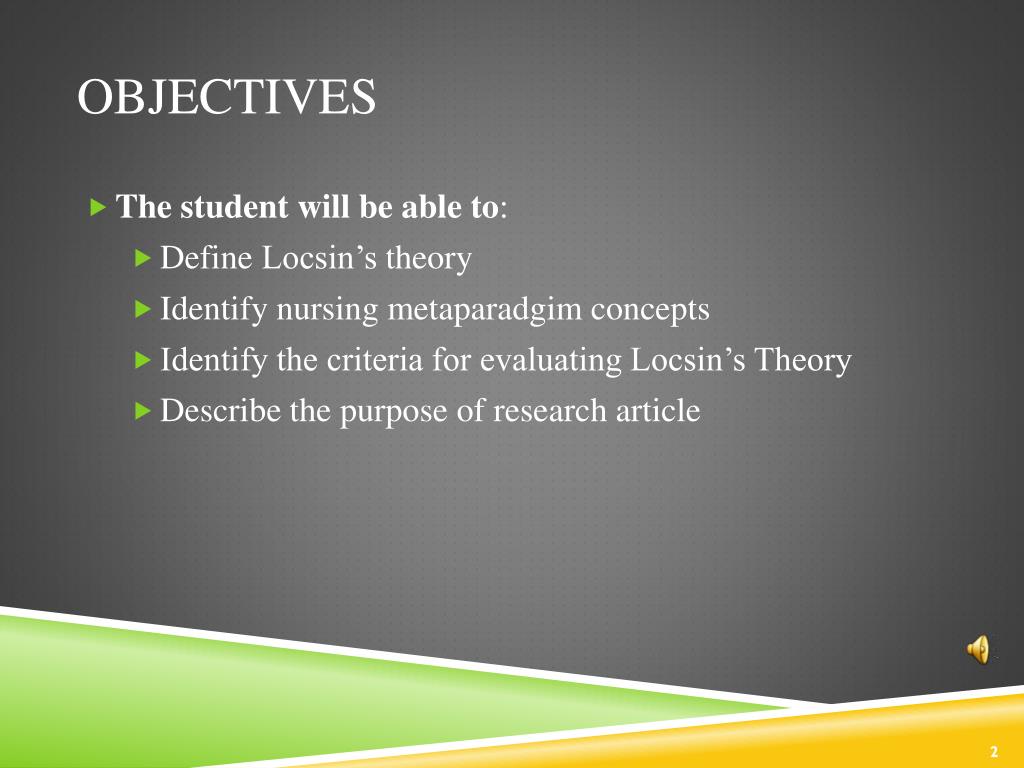 OBJECTIVES

The student will be able to:

Define Locsin’s theory

Identify nursing metaparadgim concepts

Identify the criteria for evaluating Locsin’s Theory

Describe the purpose of research article

2